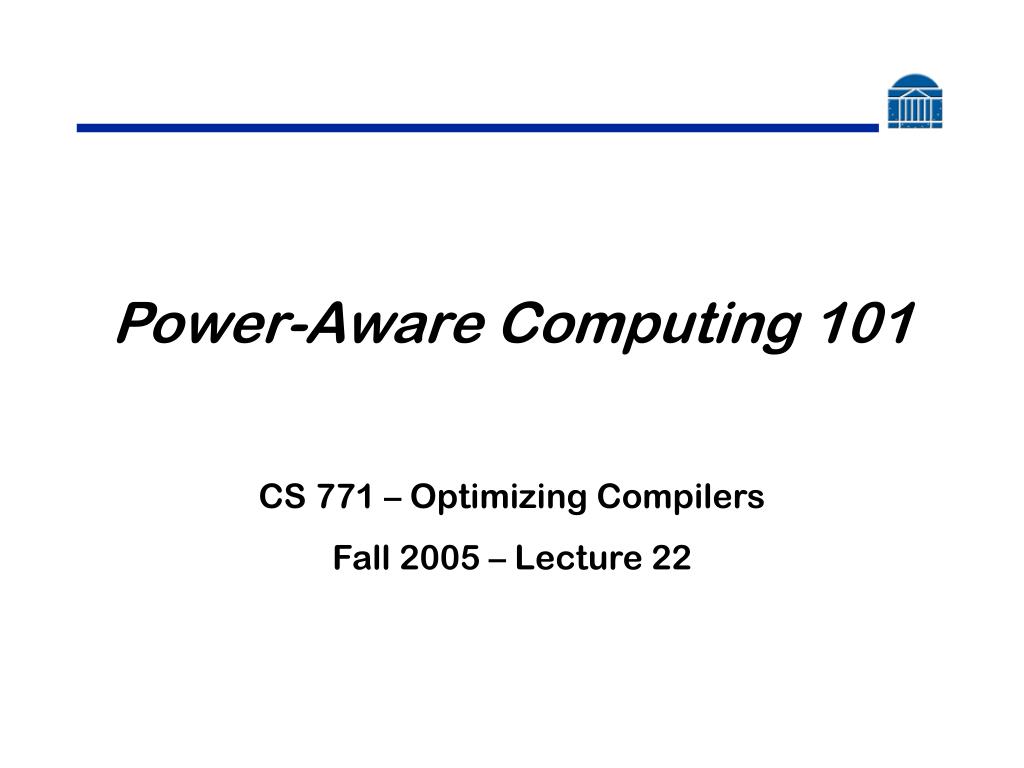 Power-Aware Computing 101

CS 771 – Optimizing Compilers

Fall 2005 – Lecture 22